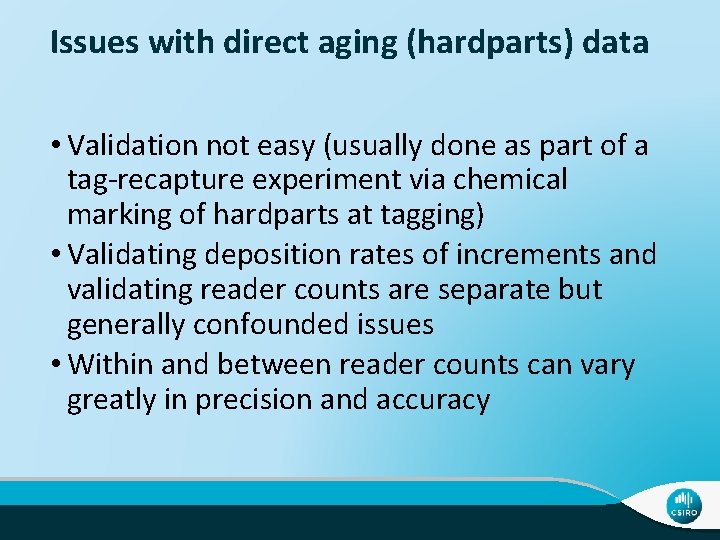 Issues with direct aging (hardparts) data

• Validation not easy (usually done as part of a tag-recapture experiment via chemical marking of hardparts at tagging)
• Validating deposition rates of increments and validating reader counts are separate but generally confounded issues
• Within and between reader counts can vary greatly in precision and accuracy

CSIRO